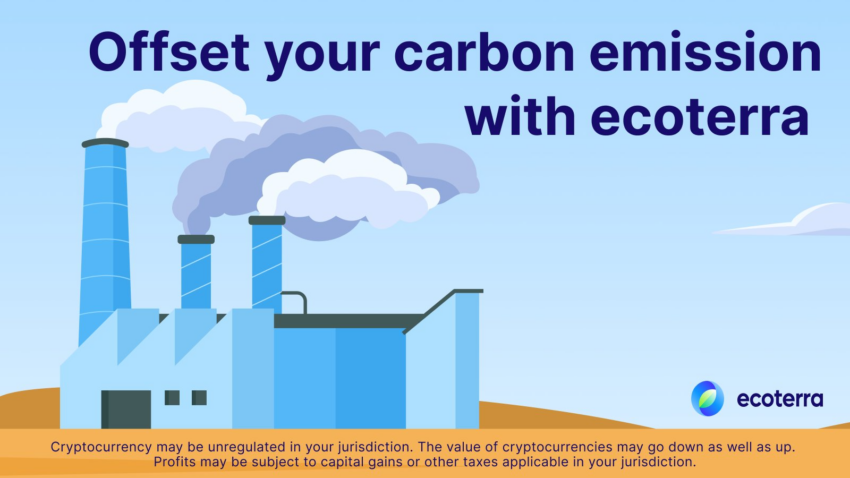 Offset your carbon emission with ecoterra

ecoterra

Cryptocurrency may be unregulated in your jurisdiction. The value of cryptocurrencies may go down as well as up. Profits may be subject to capital gains or other taxes applicable in your jurisdiction.